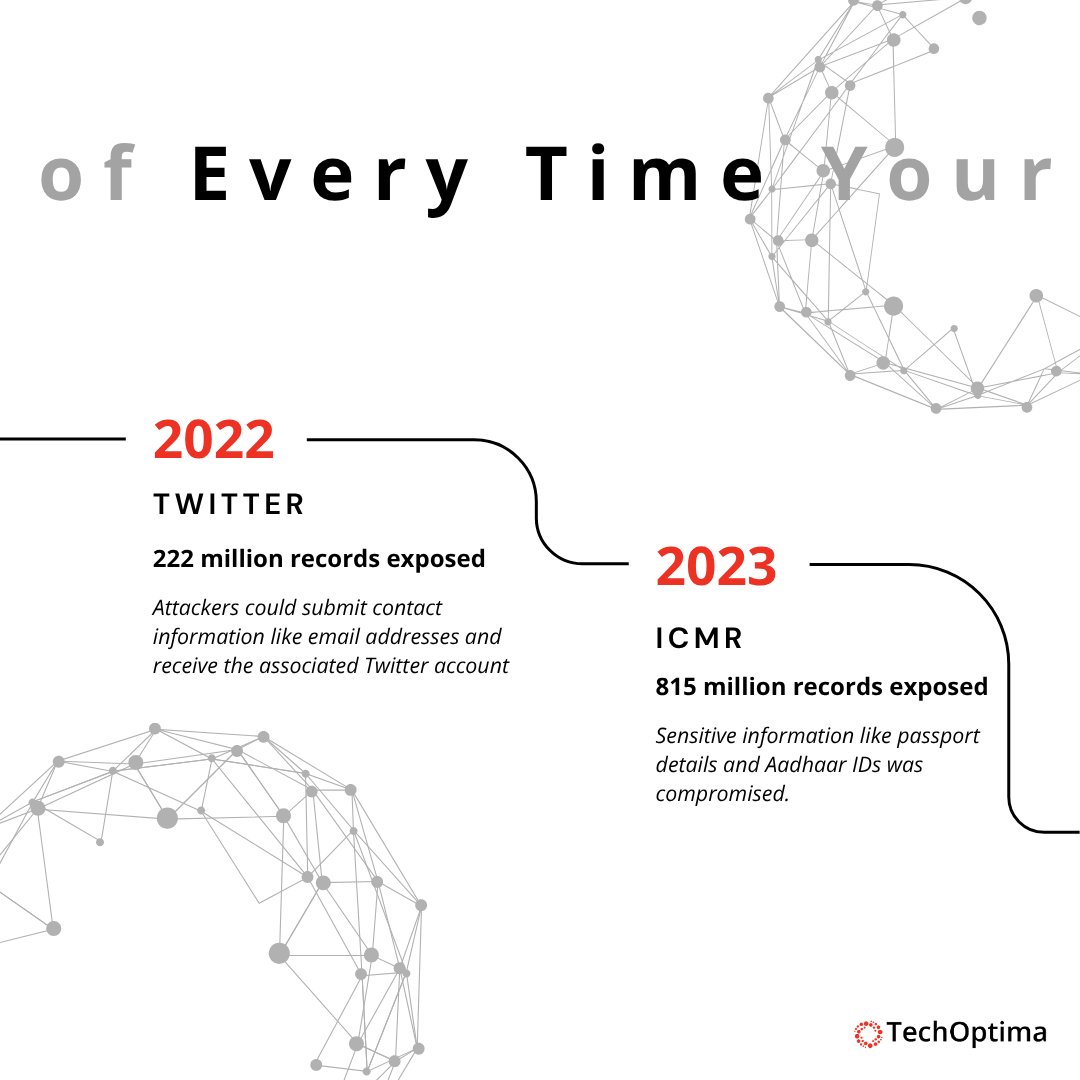 of Every Time Your

2022

TWITTER

222 million records exposed

Attackers could submit contact information like email addresses and receive the associated Twitter account

2023

ICMR

815 million records exposed

Sensitive information like passport details and Aadhaar IDs was compromised.

TechOptima